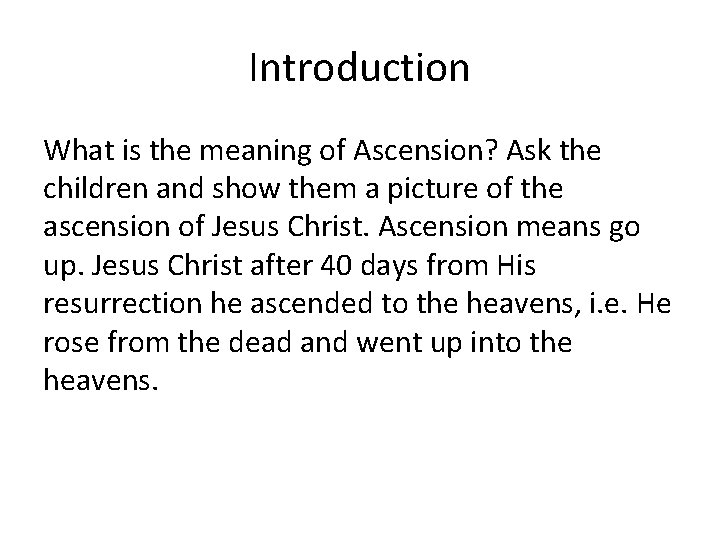 Introduction

What is the meaning of Ascension? Ask the children and show them a picture of the ascension of Jesus Christ. Ascension means go up. Jesus Christ after 40 days from His resurrection he ascended to the heavens, i.e. He rose from the dead and went up into the heavens.